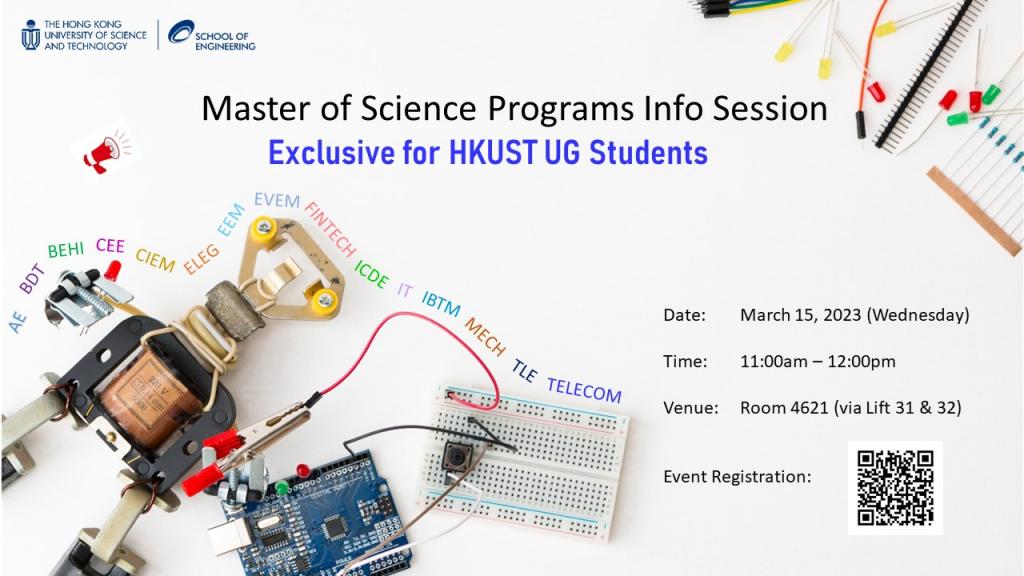 THE HONG KONG UNIVERSITY OF SCIENCE AND TECHNOLOGY
SCHOOL OF ENGINEERING

Master of Science Programs Info Session
Exclusive for HKUST UG Students

AE BDT BEHI CEE CIEM ELEG EEM EVEM FINTECH ICDE IT IBTM MECH TLE TELECOM

Date: March 15, 2023 (Wednesday)

Time: 11:00am – 12:00pm

Venue: Room 4621 (via Lift 31 & 32)

Event Registration: